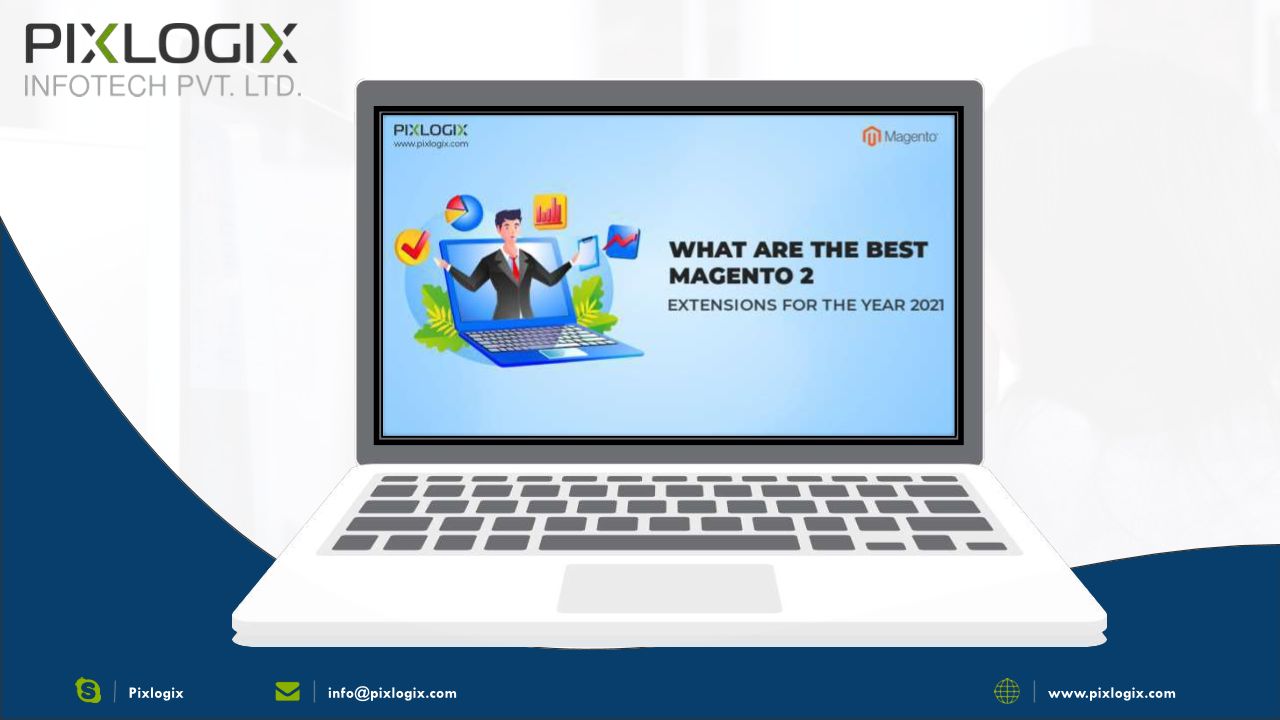 PIXLOGIX
INFOTECH PVT. LTD.

PIXLOGIX
www.pixlogix.com

Magento

WHAT ARE THE BEST MAGENTO 2
EXTENSIONS FOR THE YEAR 2021

Pixlogix
info@pixlogix.com
www.pixlogix.com